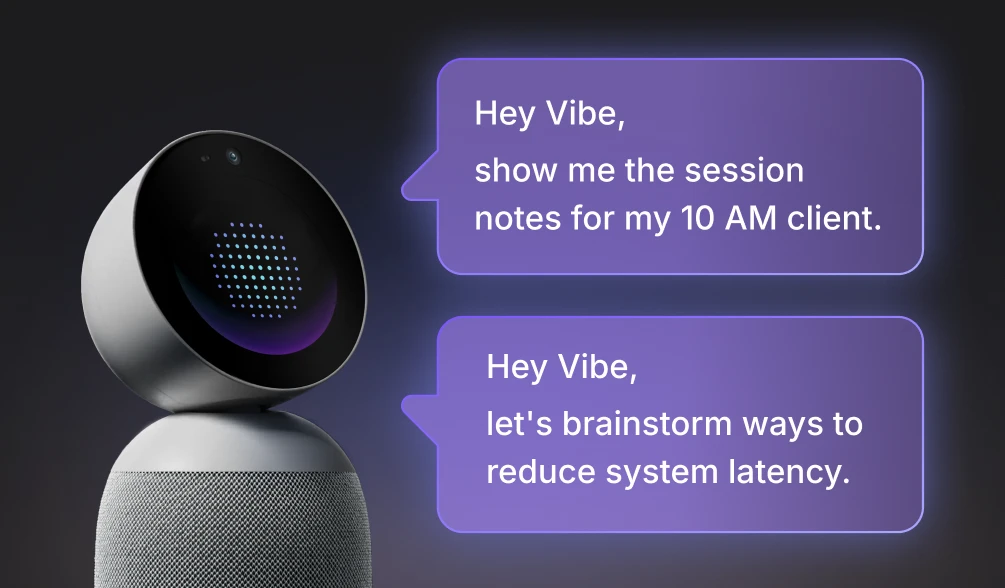 Hey Vibe,
show me the session notes for my 10 AM client.

Hey Vibe,
let's brainstorm ways to reduce system latency.